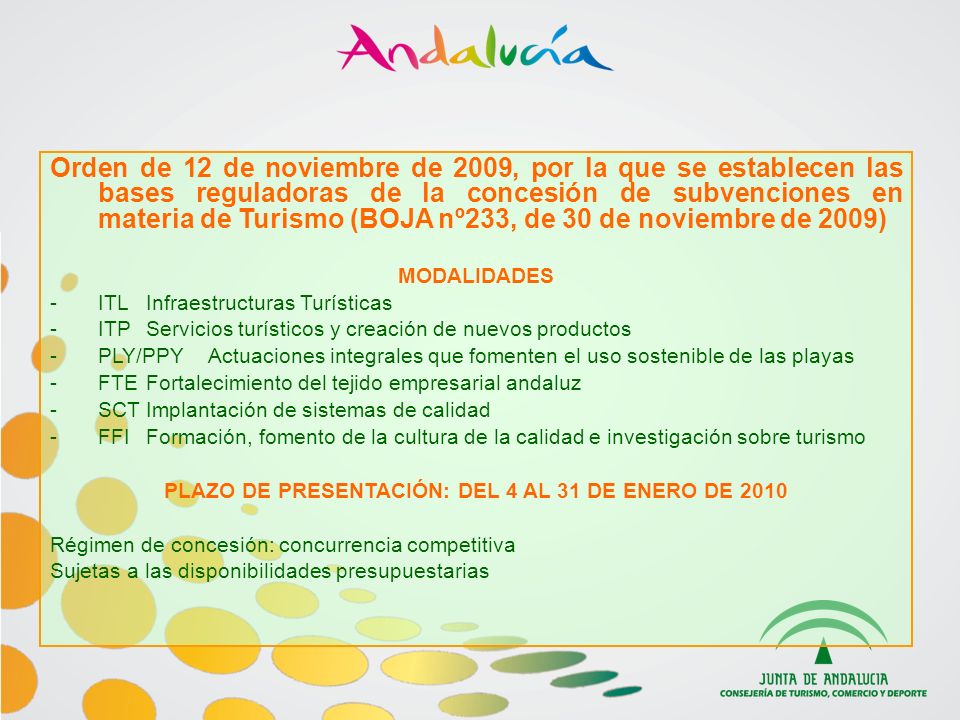 Andalucía

Orden de 12 de noviembre de 2009, por la que se establecen las bases reguladoras de la concesión de subvenciones en materia de Turismo (BOJA nº233, de 30 de noviembre de 2009)

MODALIDADES

- ITL Infraestructuras Turísticas
- ITP Servicios turísticos y creación de nuevos productos
- PLY/PPY Actuaciones integrales que fomenten el uso sostenible de las playas
- FTE Fortalecimiento del tejido empresarial andaluz
- SCT Implantación de sistemas de calidad
- FFI Formación, fomento de la cultura de la calidad e investigación sobre turismo

PLAZO DE PRESENTACIÓN: DEL 4 AL 31 DE ENERO DE 2010

Régimen de concesión: concurrencia competitiva
Sujetas a las disponibilidades presupuestarias

JUNTA DE ANDALUCIA
CONSEJERÍA DE TURISMO, COMERCIO Y DEPORTE